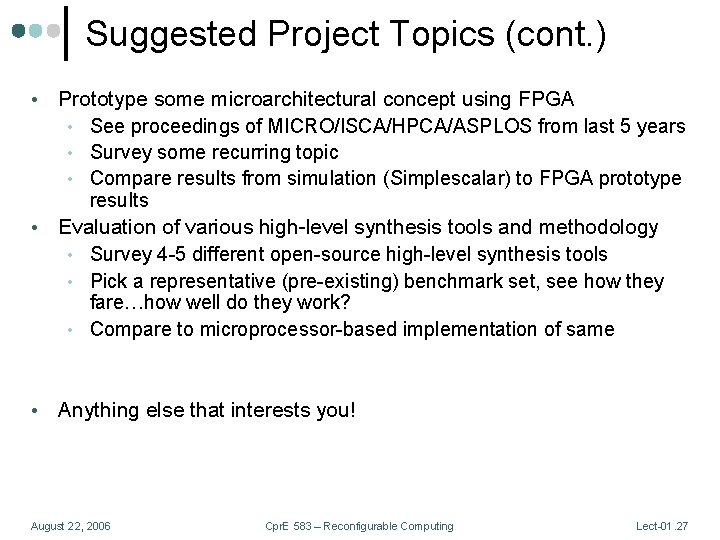 Suggested Project Topics (cont.)

• Prototype some microarchitectural concept using FPGA
  • See proceedings of MICRO/ISCA/HPCA/ASPLOS from last 5 years
  • Survey some recurring topic
  • Compare results from simulation (Simplescalar) to FPGA prototype results
• Evaluation of various high-level synthesis tools and methodology
  • Survey 4-5 different open-source high-level synthesis tools
  • Pick a representative (pre-existing) benchmark set, see how they fare…how well do they work?
  • Compare to microprocessor-based implementation of same

• Anything else that interests you!

August 22, 2006

CprE 583 – Reconfigurable Computing

Lect-01.27